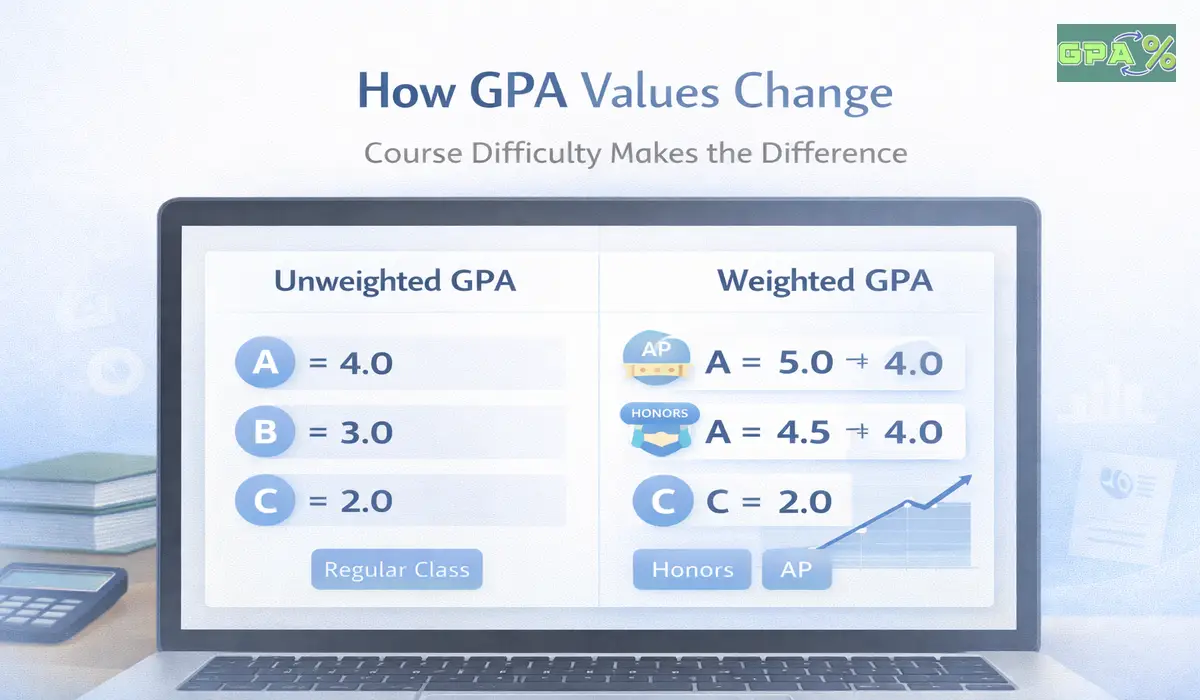 GPA %

How GPA Values Change

Course Difficulty Makes the Difference

Unweighted GPA

A = 4.0

B = 3.0

C = 2.0

Regular Class

Weighted GPA

AP A = 5.0 → 4.0

HONORS A = 4.5 → 4.0

C C = 2.0

Honors AP